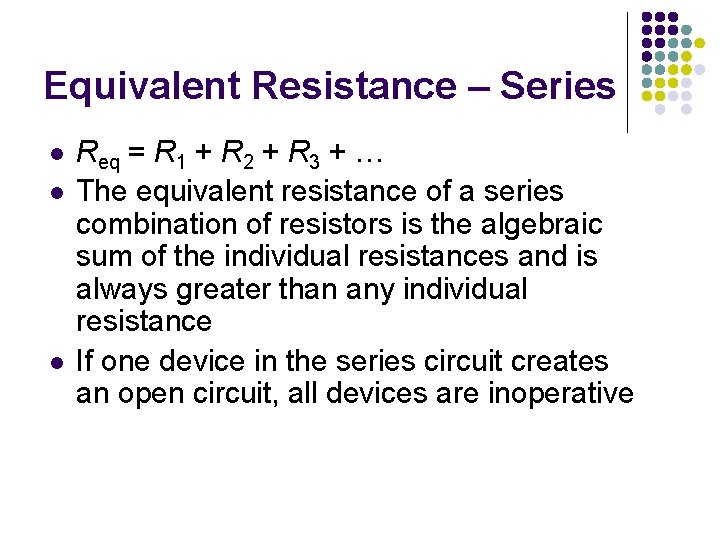 Equivalent Resistance – Series

- $R_{eq} = R_1 + R_2 + R_3 + \ldots$
- The equivalent resistance of a series combination of resistors is the algebraic sum of the individual resistances and is always greater than any individual resistance
- If one device in the series circuit creates an open circuit, all devices are inoperative